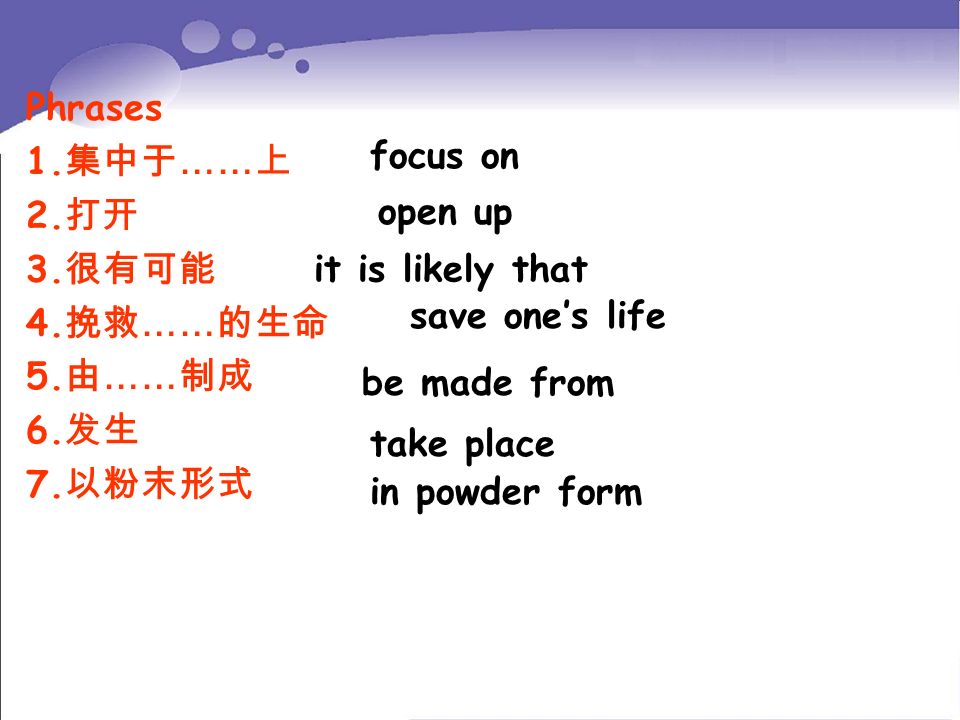 Phrases
1.集中于……上 focus on
2.打开 open up
3.很有可能 it is likely that
4.挽救……的生命 save one's life
5.由……制成 be made from
6.发生 take place
7.以粉末形式 in powder form